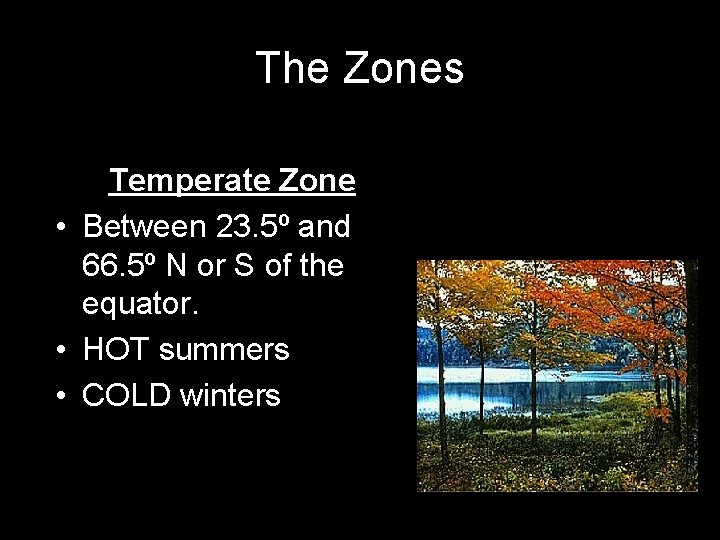 The Zones

Temperate Zone

• Between 23.5º and 66.5º N or S of the equator.
• HOT summers
• COLD winters